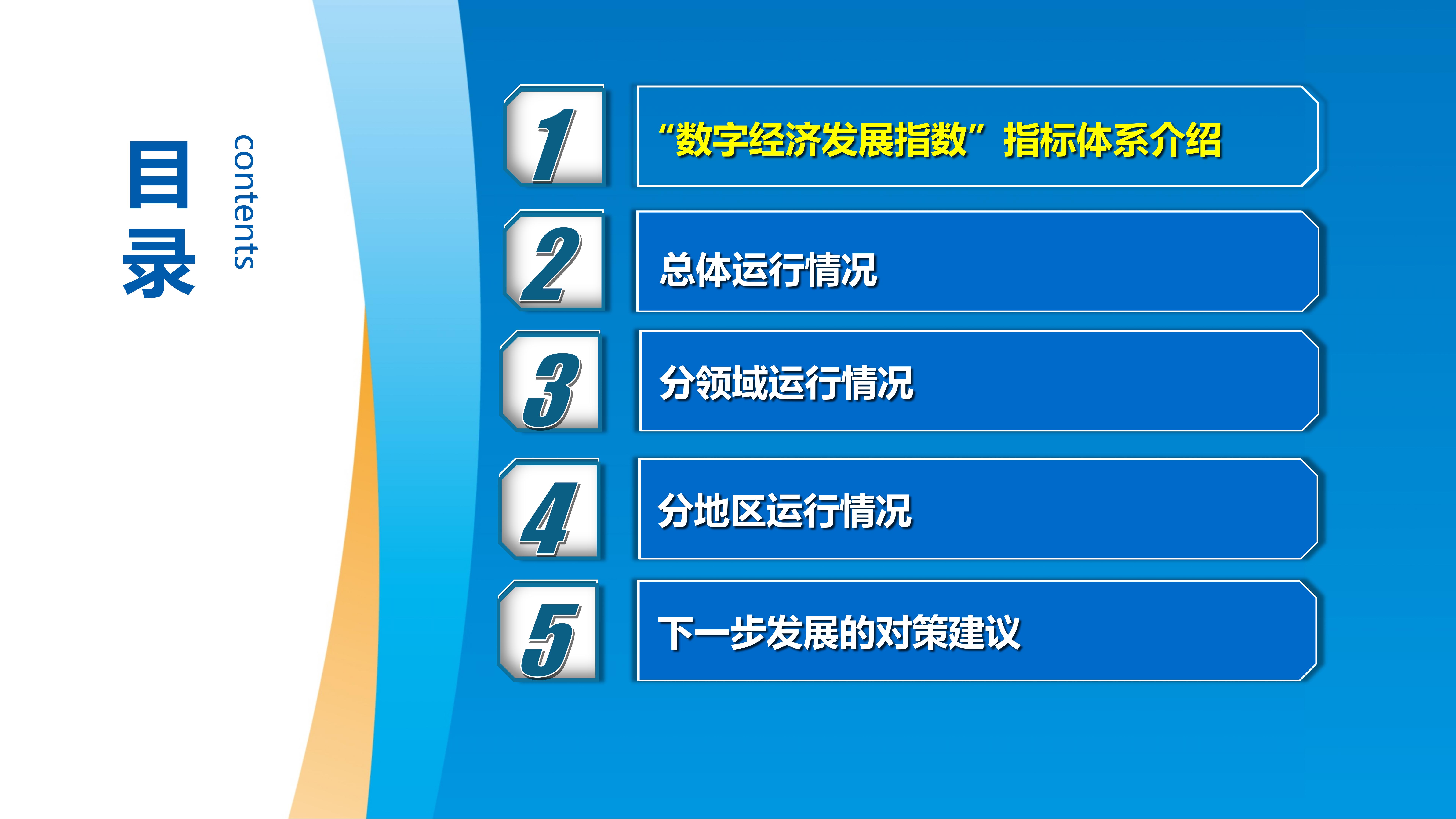 目录

contents

1 “数字经济发展指数”指标体系介绍

2 总体运行情况

3 分领域运行情况

4 分地区运行情况

5 下一步发展的对策建议